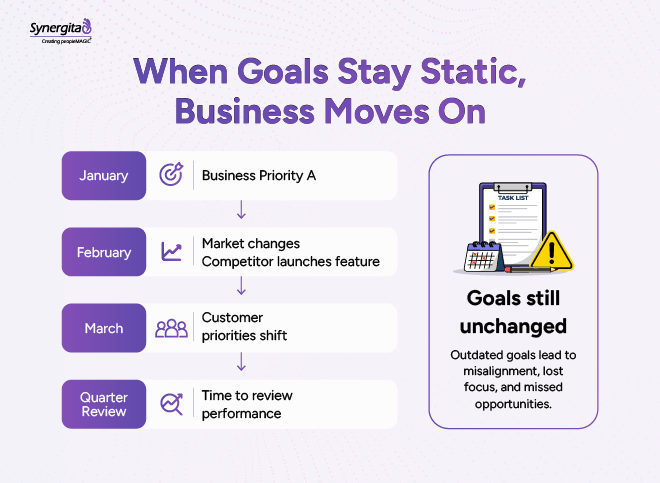 Synergita
Creating peopleMAGIC

When Goals Stay Static, Business Moves On

January
Business Priority A

February
Market changes
Competitor launches feature

March
Customer priorities shift

Quarter Review
Time to review performance

TASK LIST

Goals still unchanged

Outdated goals lead to misalignment, lost focus, and missed opportunities.